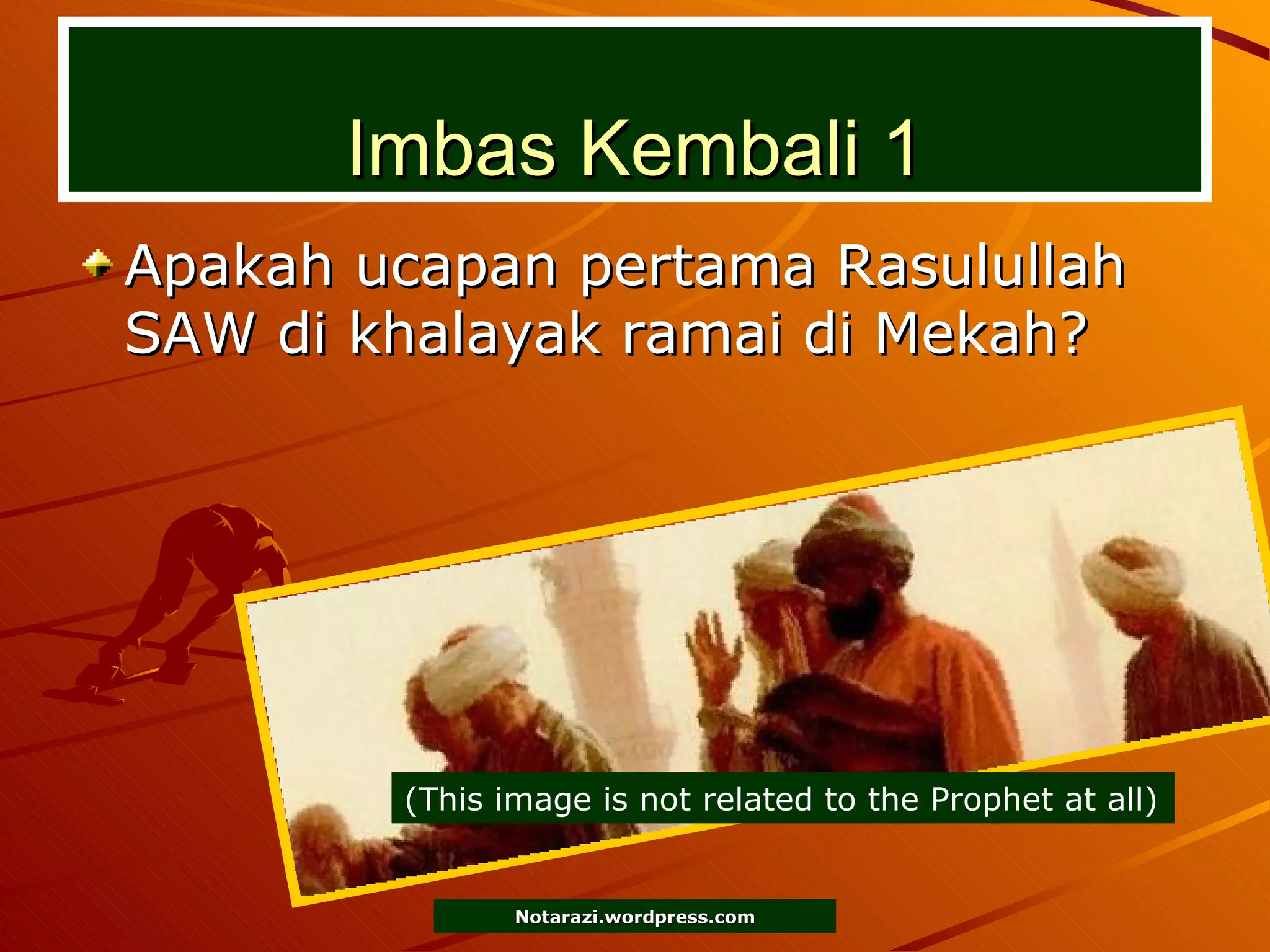 Imbas Kembali 1

Apakah ucapan pertama Rasulullah SAW di khalayak ramai di Mekah?

(This image is not related to the Prophet at all)

Notarazi.wordpress.com